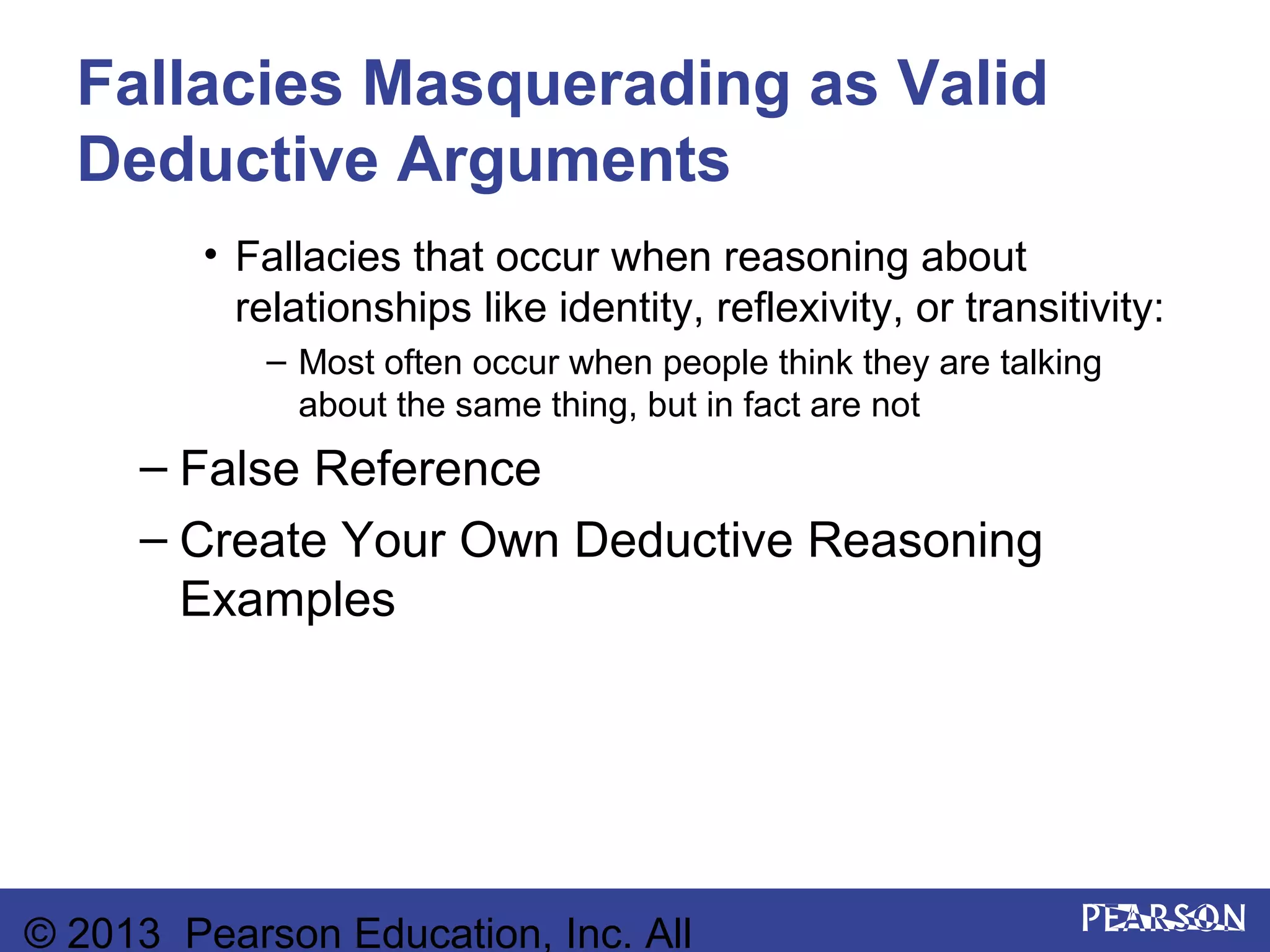 Fallacies Masquerading as Valid Deductive Arguments

• Fallacies that occur when reasoning about relationships like identity, reflexivity, or transitivity:
– Most often occur when people think they are talking about the same thing, but in fact are not

– False Reference
– Create Your Own Deductive Reasoning Examples

© 2013 Pearson Education, Inc. All

PEARSON